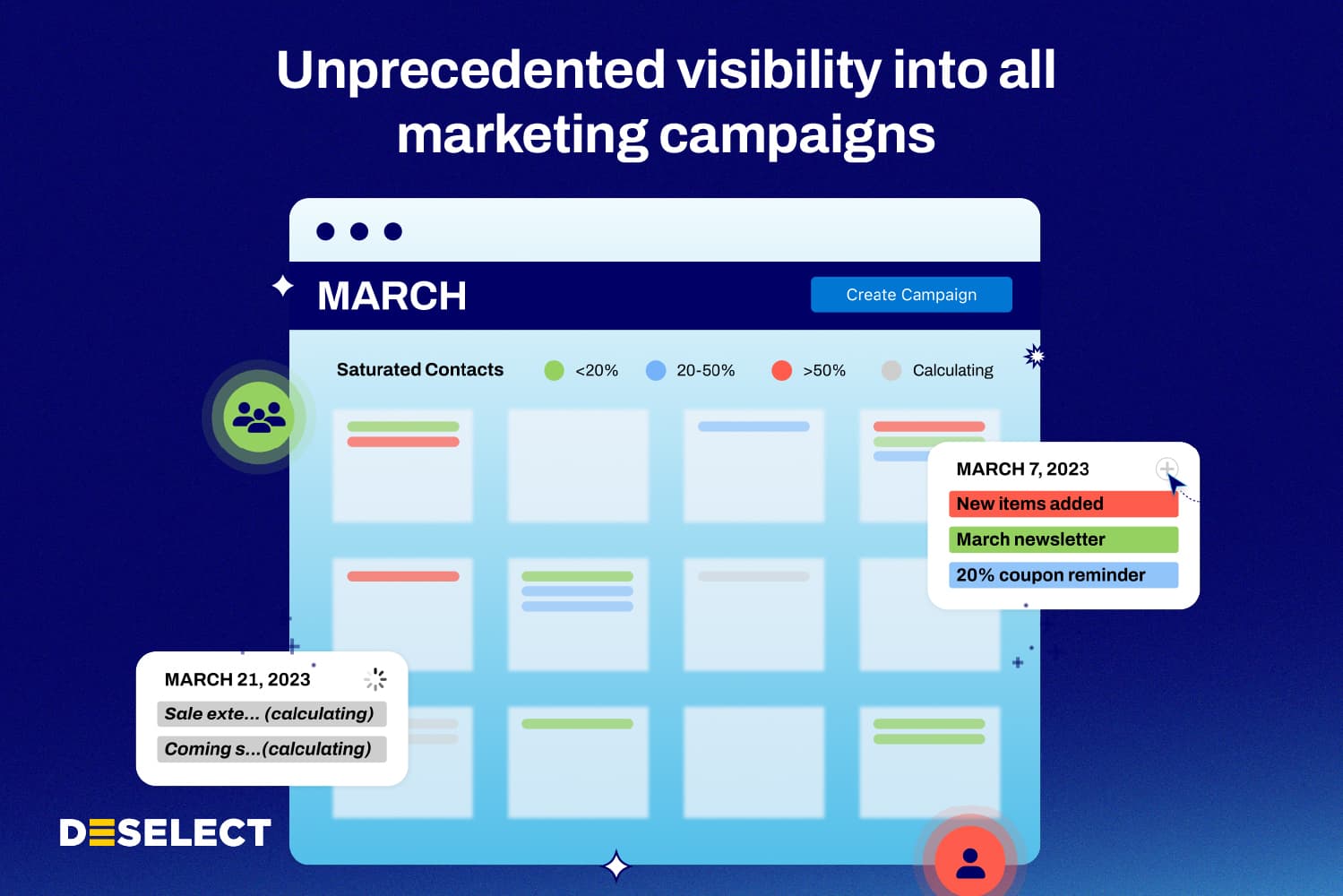 Unprecedented visibility into all marketing campaigns

MARCH

Create Campaign

Saturated Contacts <20% 20-50% >50% Calculating

MARCH 7, 2023
New items added
March newsletter
20% coupon reminder

MARCH 21, 2023
Sale exte... (calculating)
Coming s...(calculating)

DESELECT